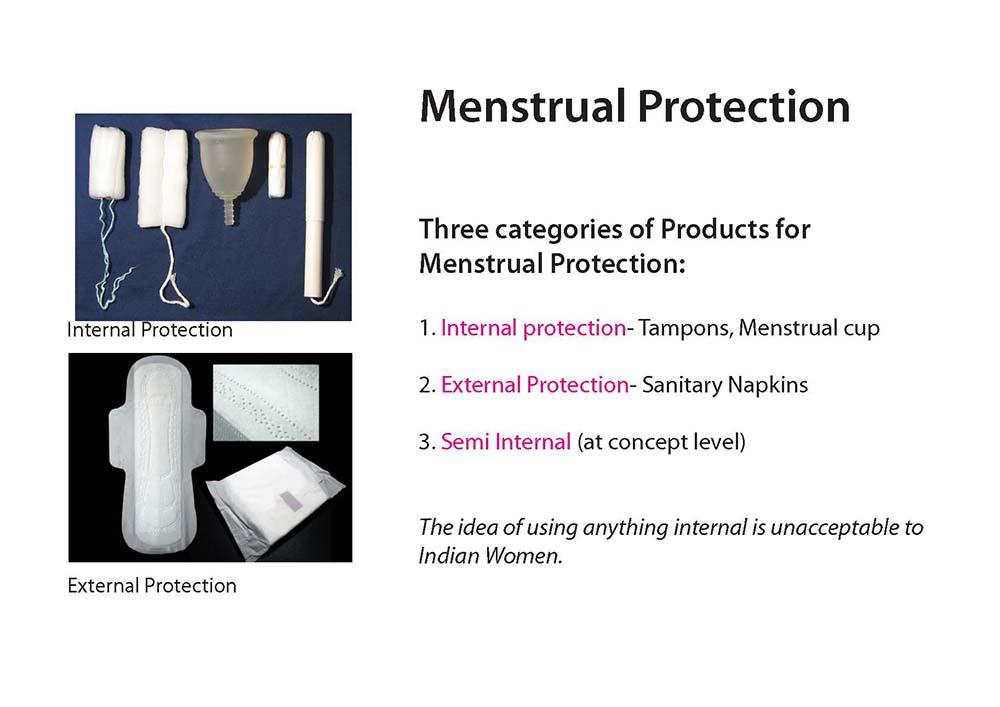 Menstrual Protection

Internal Protection

External Protection

Three categories of Products for Menstrual Protection:

1. Internal protection- Tampons, Menstrual cup

2. External Protection- Sanitary Napkins

3. Semi Internal (at concept level)

The idea of using anything internal is unacceptable to Indian Women.